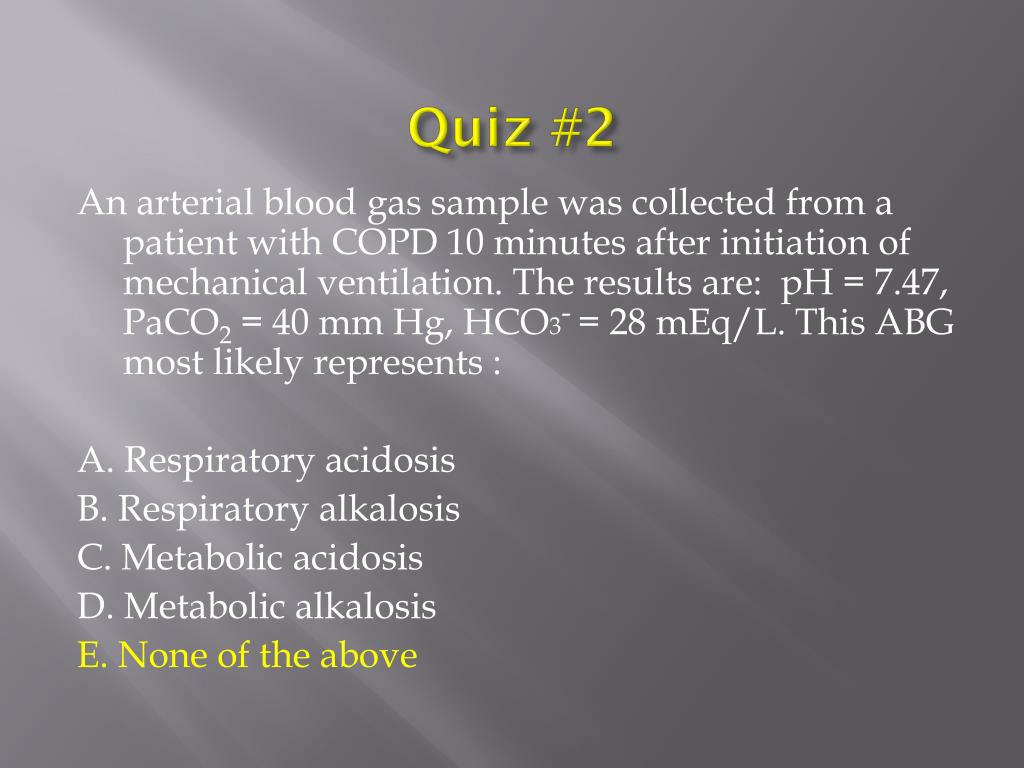 Quiz #2

An arterial blood gas sample was collected from a patient with COPD 10 minutes after initiation of mechanical ventilation. The results are: pH = 7.47, $PaCO_2$ = 40 mm Hg, $HCO_3^-$ = 28 mEq/L. This ABG most likely represents :

A. Respiratory acidosis
B. Respiratory alkalosis
C. Metabolic acidosis
D. Metabolic alkalosis
E. None of the above